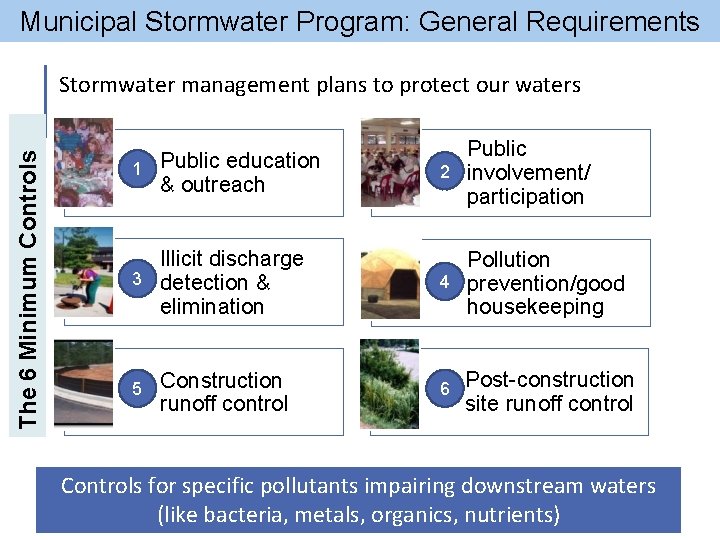 Municipal Stormwater Program: General Requirements

Stormwater management plans to protect our waters

The 6 Minimum Controls

1 Public education & outreach

2 Public involvement/ participation

3 Illicit discharge detection & elimination

4 Pollution prevention/good housekeeping

5 Construction runoff control

6 Post-construction site runoff control

Controls for specific pollutants impairing downstream waters (like bacteria, metals, organics, nutrients)